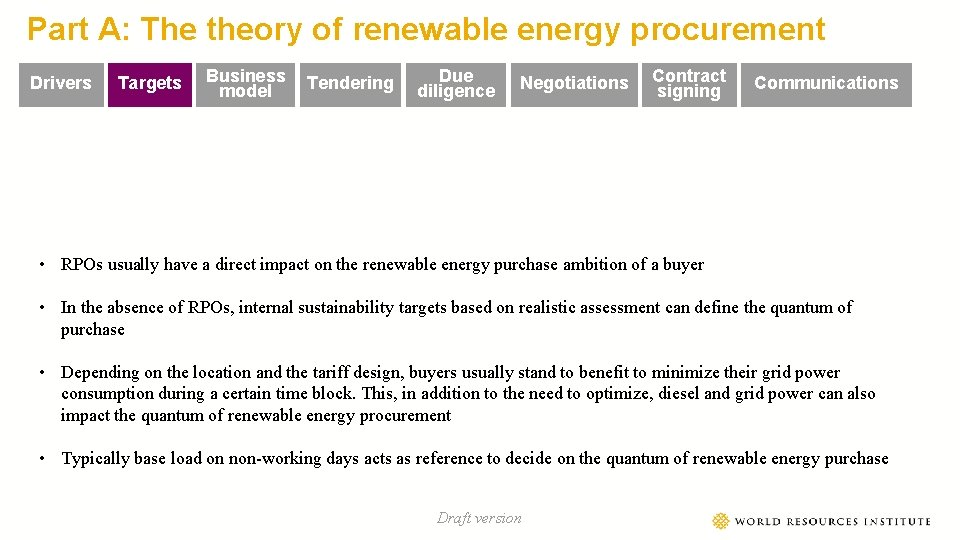 Part A: The theory of renewable energy procurement

Drivers

Targets

Business model

Tendering

Due diligence

Negotiations

Contract signing

Communications

• RPOs usually have a direct impact on the renewable energy purchase ambition of a buyer

• In the absence of RPOs, internal sustainability targets based on realistic assessment can define the quantum of purchase

• Depending on the location and the tariff design, buyers usually stand to benefit to minimize their grid power consumption during a certain time block. This, in addition to the need to optimize, diesel and grid power can also impact the quantum of renewable energy procurement

• Typically base load on non-working days acts as reference to decide on the quantum of renewable energy purchase

Draft version

WORLD RESOURCES INSTITUTE